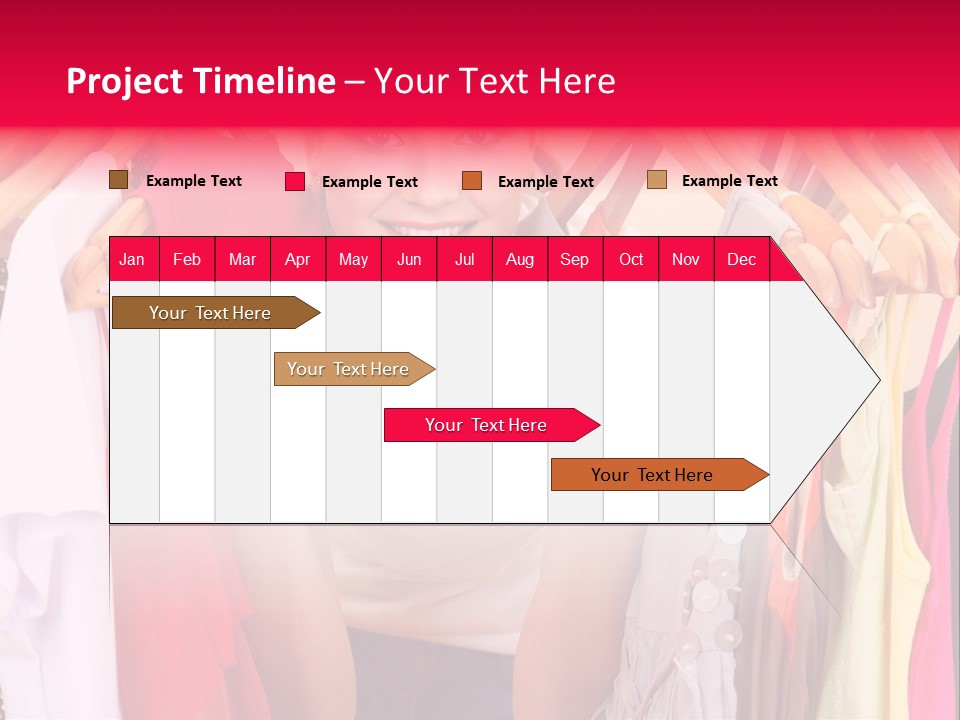 Project Timeline – Your Text Here

Example Text Example Text Example Text Example Text

| Jan | Feb | Mar | Apr | May | Jun | Jul | Aug | Sep | Oct | Nov | Dec |
|---|---|---|---|---|---|---|---|---|---|---|---|

Your Text Here

Your Text Here

Your Text Here

Your Text Here